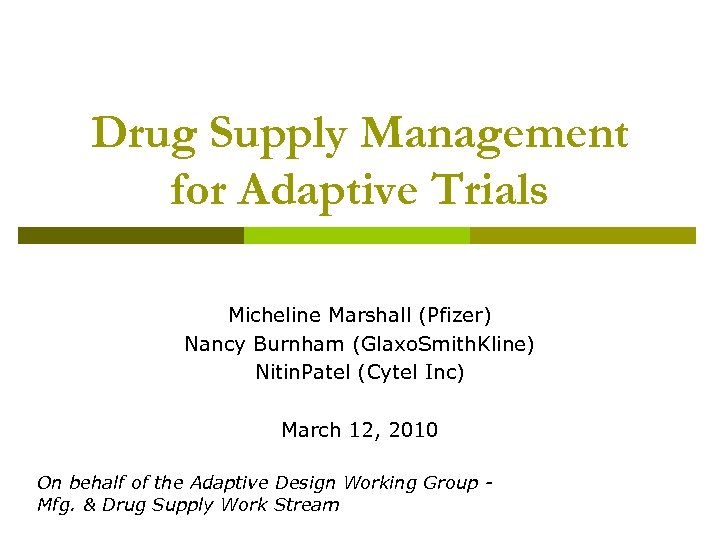 Drug Supply Management for Adaptive Trials

Micheline Marshall (Pfizer)
Nancy Burnham (GlaxoSmithKline)
NitinPatel (Cytel Inc)

March 12, 2010

On behalf of the Adaptive Design Working Group - Mfg. & Drug Supply Work Stream